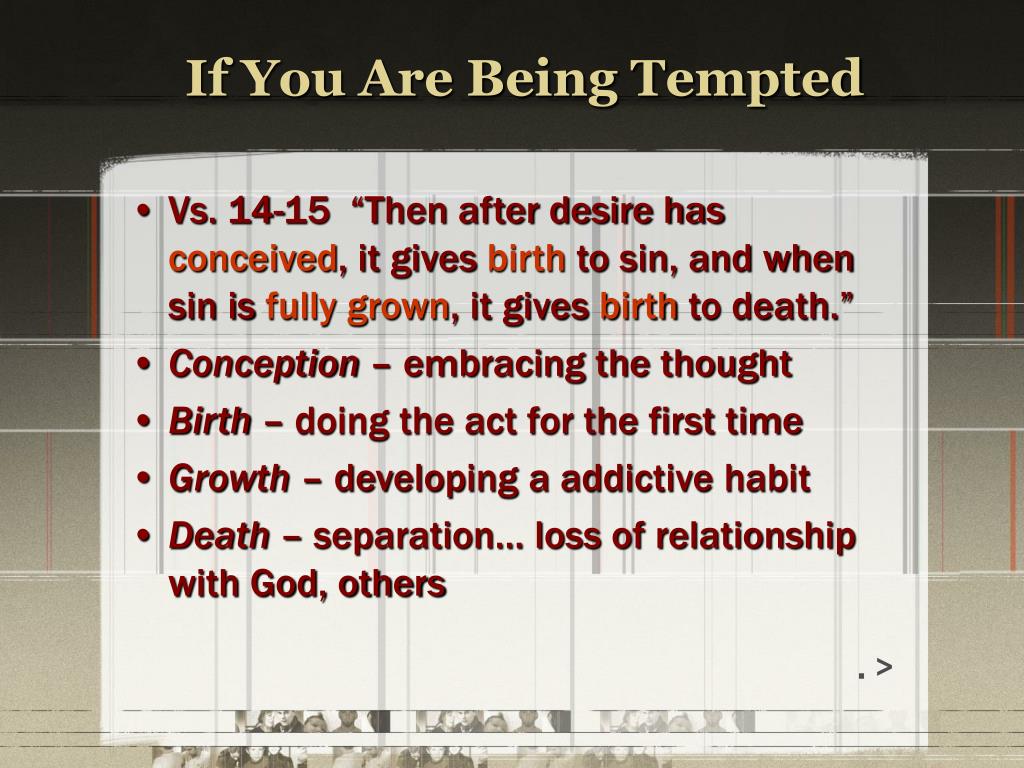 If You Are Being Tempted

• Vs. 14-15 “Then after desire has conceived, it gives birth to sin, and when sin is fully grown, it gives birth to death.”
• Conception – embracing the thought
• Birth – doing the act for the first time
• Growth – developing a addictive habit
• Death – separation… loss of relationship with God, others

. >